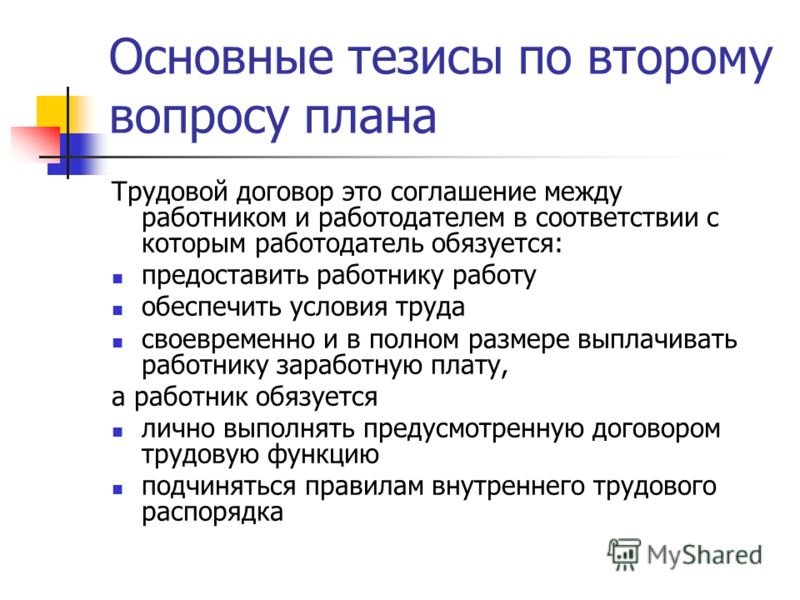 Основные тезисы по второму вопросу плана

Трудовой договор это соглашение между работником и работодателем в соответствии с которым работодатель обязуется:

- предоставить работнику работу
- обеспечить условия труда
- своевременно и в полном размере выплачивать работнику заработную плату,

а работник обязуется

- лично выполнять предусмотренную договором трудовую функцию
- подчиняться правилам внутреннего трудового распорядка

MyShared